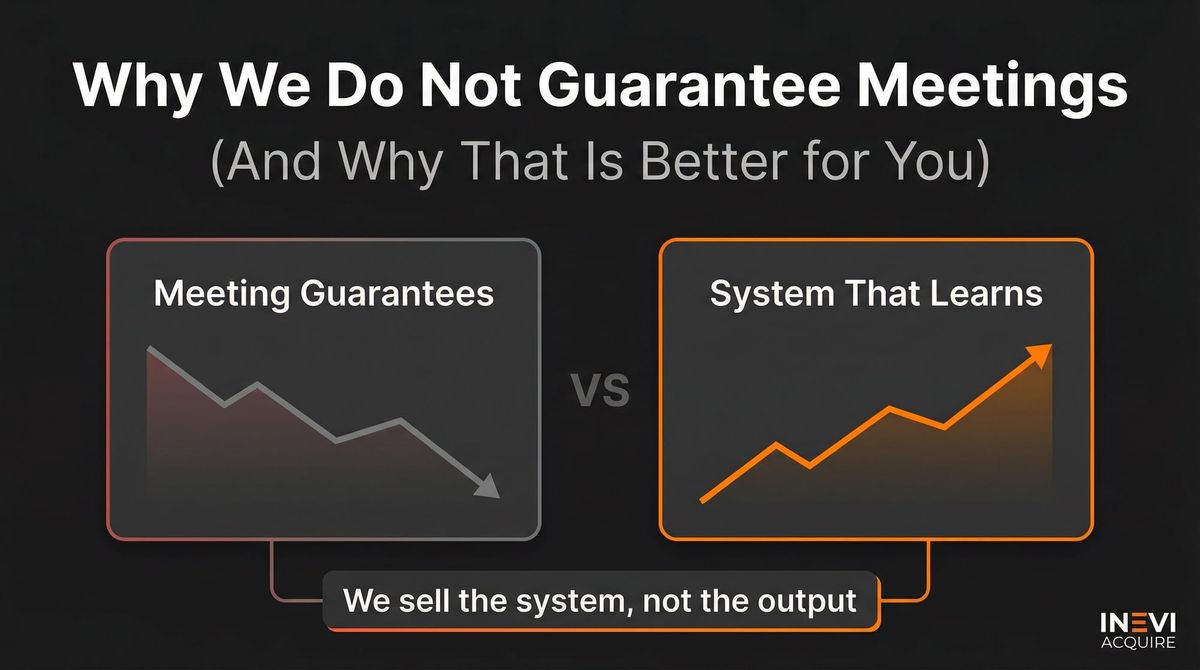 Why We Do Not Guarantee Meetings

(And Why That Is Better for You)

Meeting Guarantees

VS

System That Learns

We sell the system, not the output

INEVI
ACQUIRE